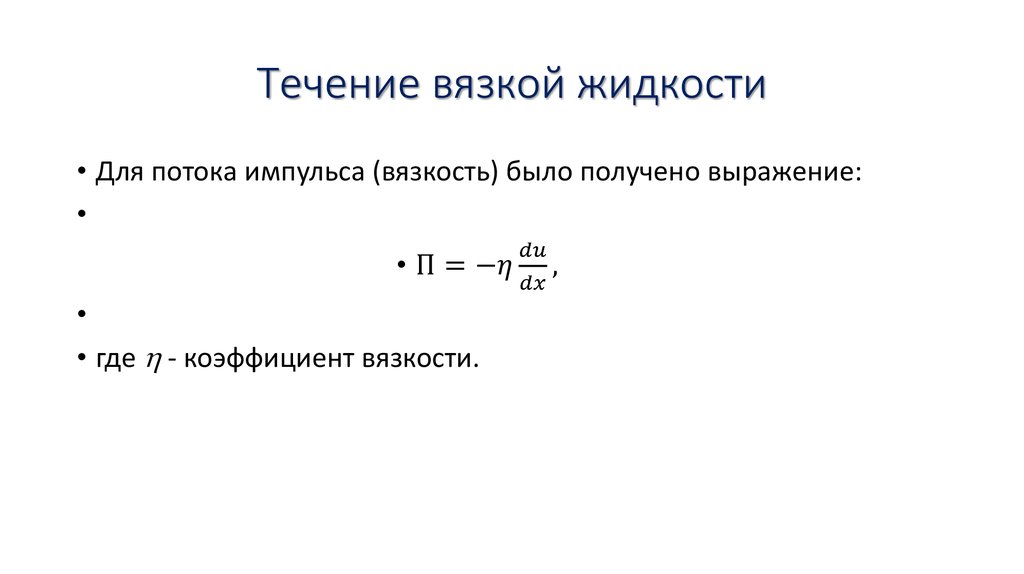 Течение вязкой жидкости

• Для потока импульса (вязкость) было получено выражение:

•

• $\Pi = -\eta \frac{du}{dx}$,

•

• где $\eta$ - коэффициент вязкости.